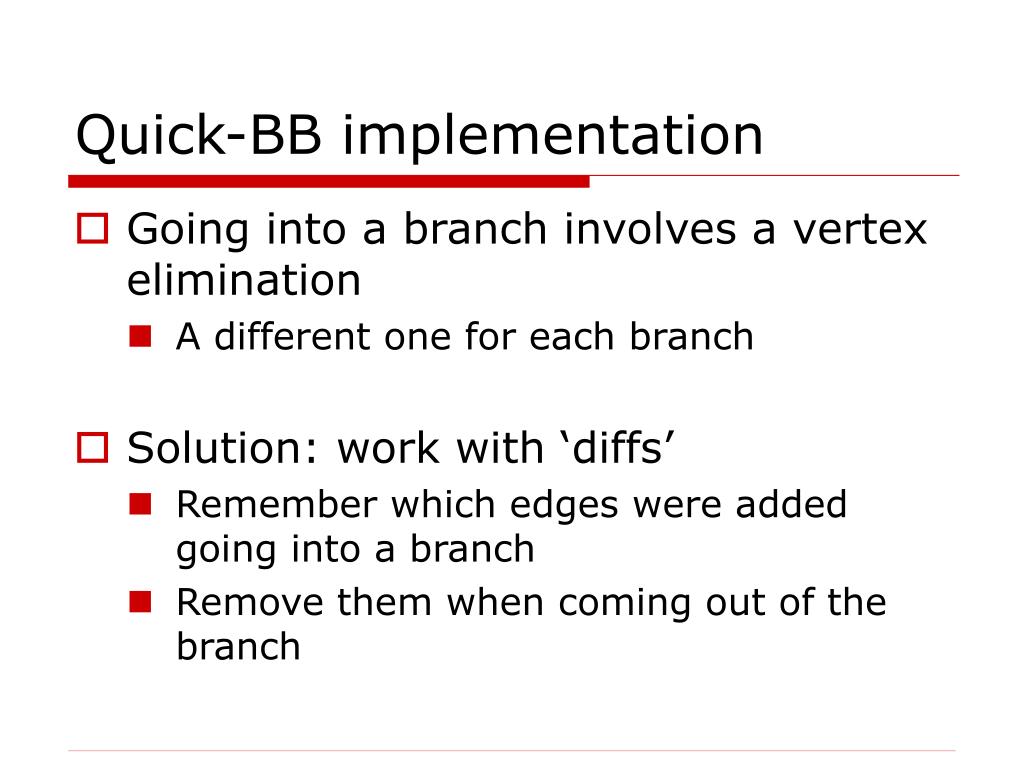 Quick-BB implementation

Going into a branch involves a vertex elimination

A different one for each branch

Solution: work with ‘diffs’

Remember which edges were added going into a branch

Remove them when coming out of the branch